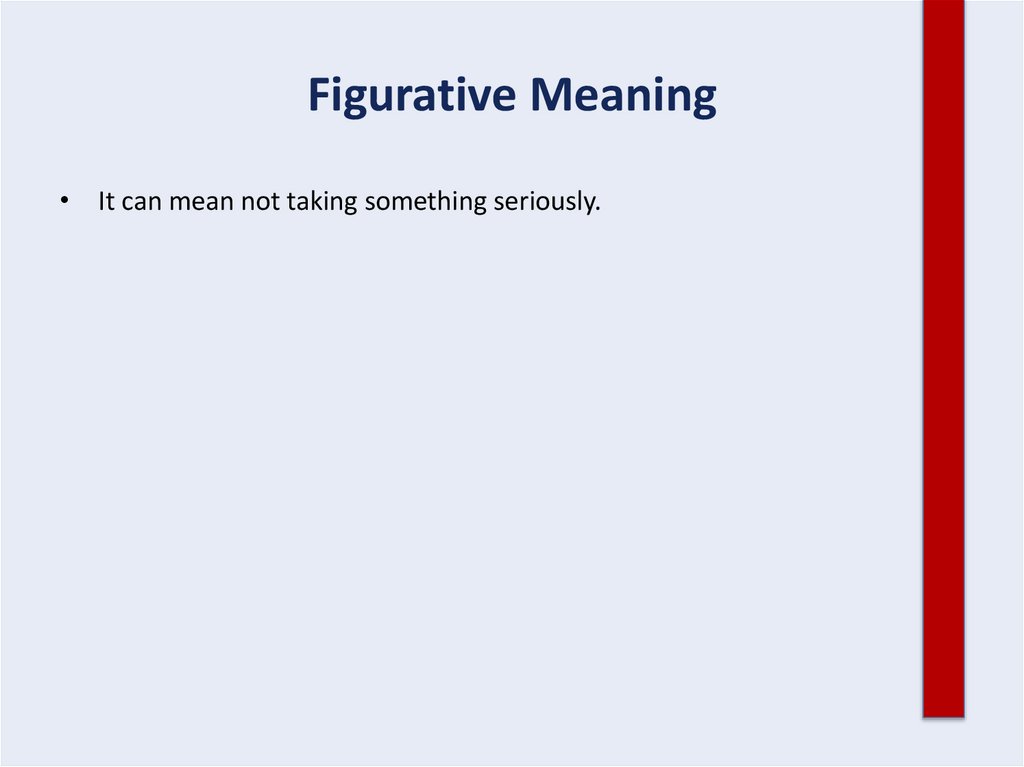 Figurative Meaning

• It can mean not taking something seriously.